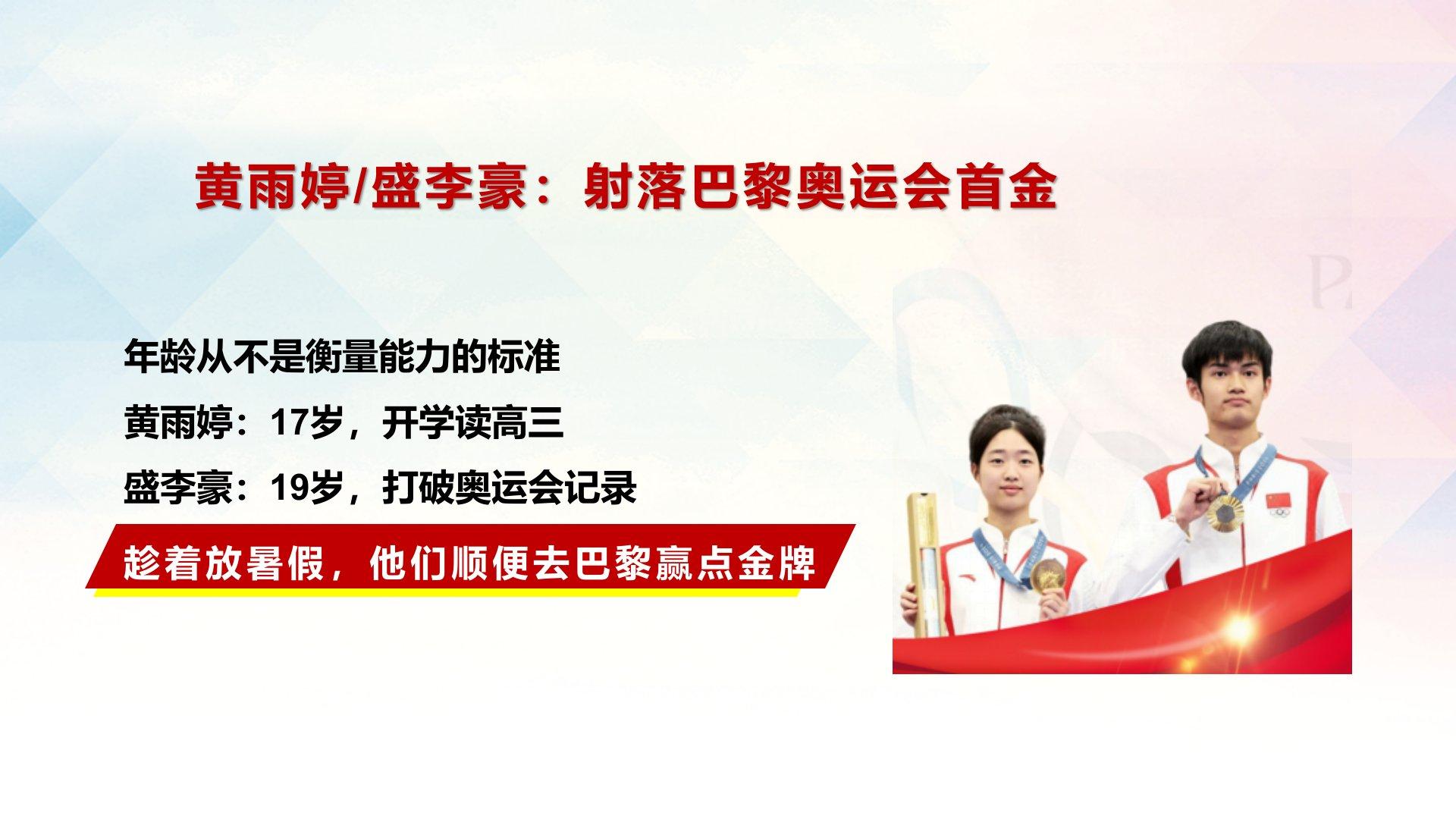 黄雨婷/盛李豪：射落巴黎奥运会首金

年龄从不是衡量能力的标准

黄雨婷：17岁，开学读高三

盛李豪：19岁，打破奥运会记录

趁着放暑假，他们顺便去巴黎赢点金牌